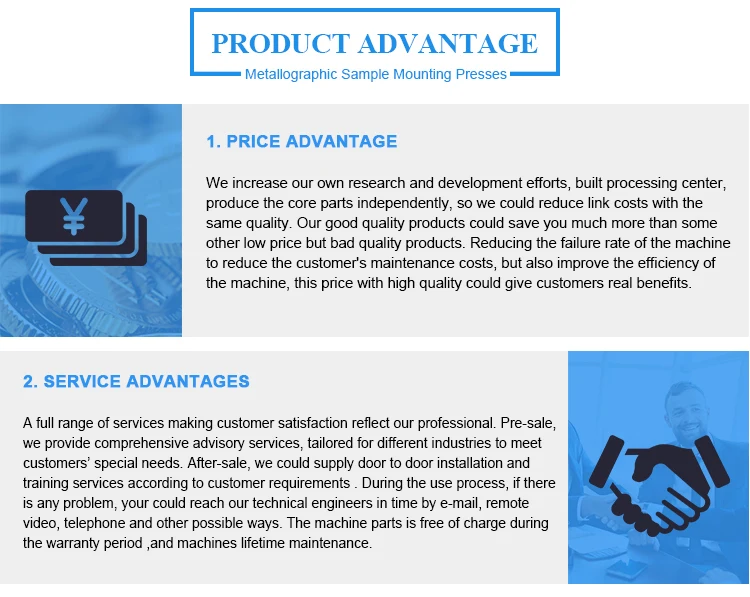 PRODUCT ADVANTAGE

Metallographic Sample Mounting Presses

¥

1. PRICE ADVANTAGE

We increase our own research and development efforts, built processing center, produce the core parts independently, so we could reduce link costs with the same quality. Our good quality products could save you much more than some other low price but bad quality products. Reducing the failure rate of the machine to reduce the customer's maintenance costs, but also improve the efficiency of the machine, this price with high quality could give customers real benefits.

2. SERVICE ADVANTAGES

A full range of services making customer satisfaction reflect our professional. Pre-sale, we provide comprehensive advisory services, tailored for different industries to meet customers' special needs. After-sale, we could supply door to door installation and training services according to customer requirements . During the use process, if there is any problem, your could reach our technical engineers in time by e-mail, remote video, telephone and other possible ways. The machine parts is free of charge during the warranty period ,and machines lifetime maintenance.